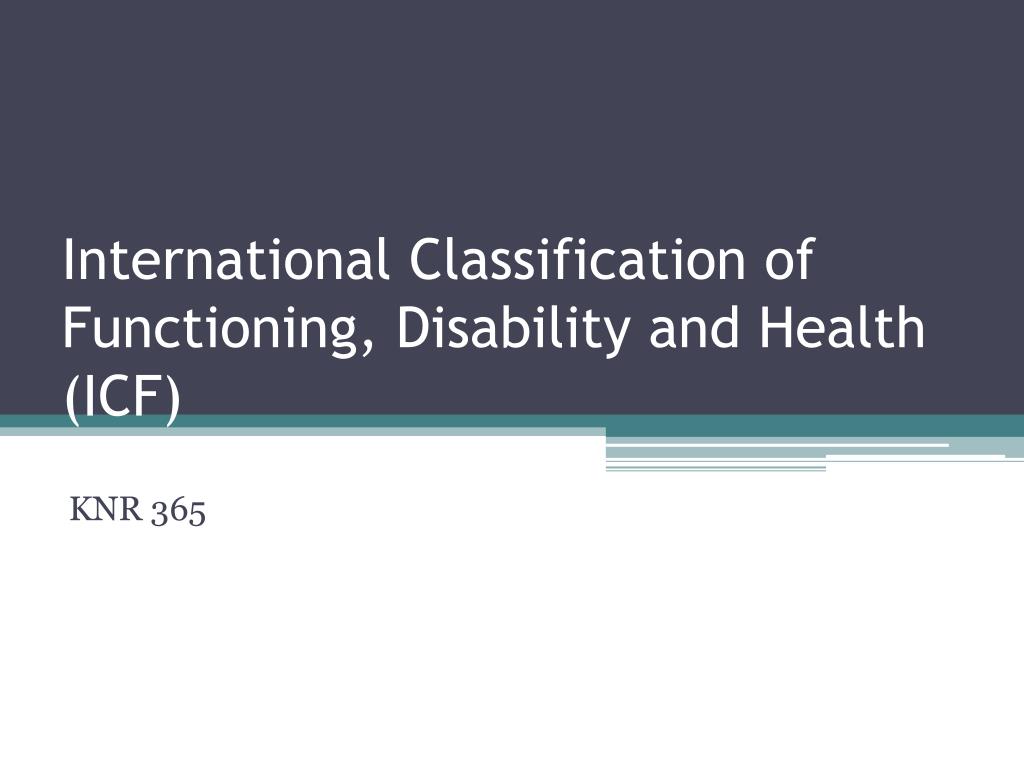 International Classification of Functioning, Disability and Health (ICF)

KNR 365